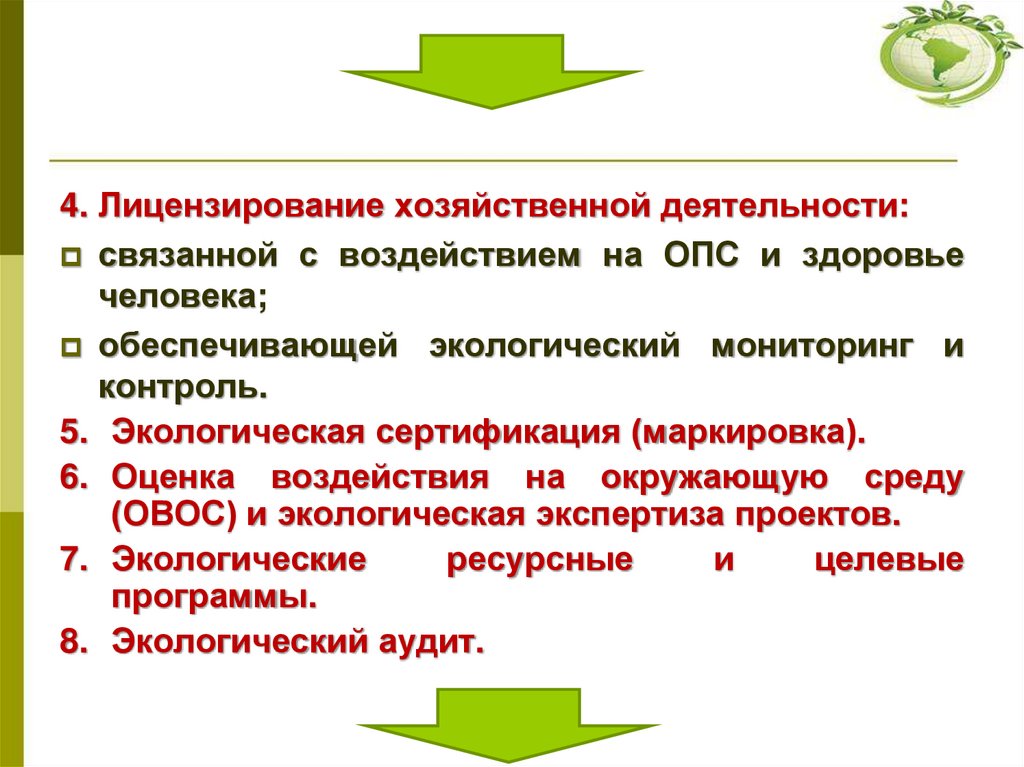 4. Лицензирование хозяйственной деятельности:

связанной с воздействием на ОПС и здоровье человека;

обеспечивающей экологический мониторинг и контроль.

5. Экологическая сертификация (маркировка).

6. Оценка воздействия на окружающую среду (ОВОС) и экологическая экспертиза проектов.

7. Экологические ресурсные и целевые программы.

8. Экологический аудит.